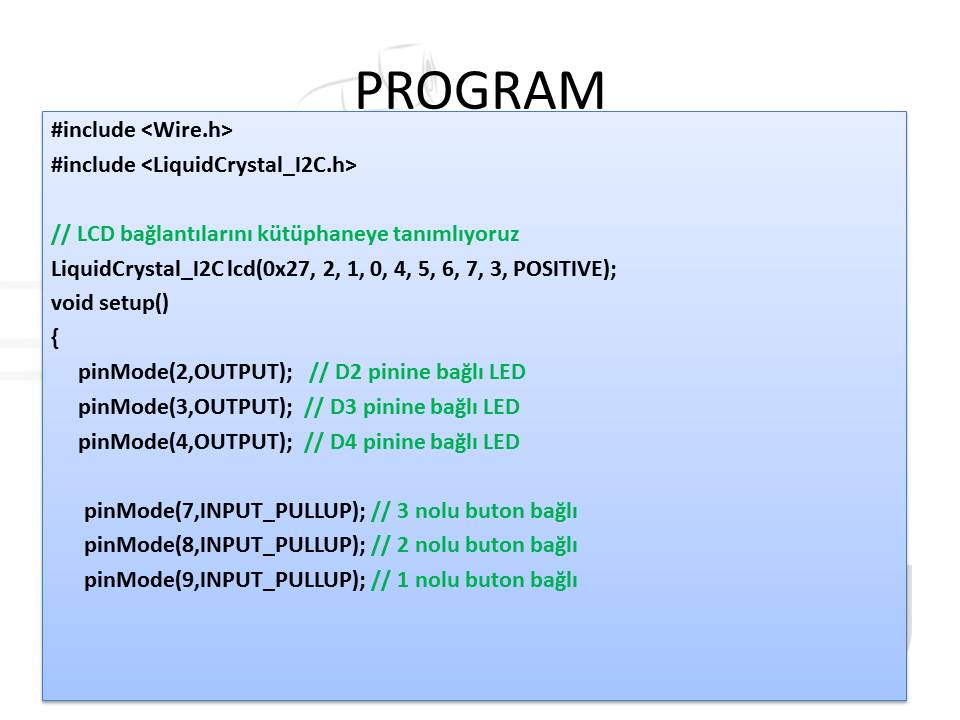 PROGRAM

#include <Wire.h>
#include <LiquidCrystal_I2C.h>

// LCD bağlantılarını kütüphaneye tanımlıyoruz
LiquidCrystal_I2C lcd(0x27, 2, 1, 0, 4, 5, 6, 7, 3, POSITIVE);
void setup()
{
pinMode(2,OUTPUT); // D2 pinine bağlı LED
pinMode(3,OUTPUT); // D3 pinine bağlı LED
pinMode(4,OUTPUT); // D4 pinine bağlı LED

pinMode(7,INPUT_PULLUP); // 3 nolu buton bağlı
pinMode(8,INPUT_PULLUP); // 2 nolu buton bağlı
pinMode(9,INPUT_PULLUP); // 1 nolu buton bağlı